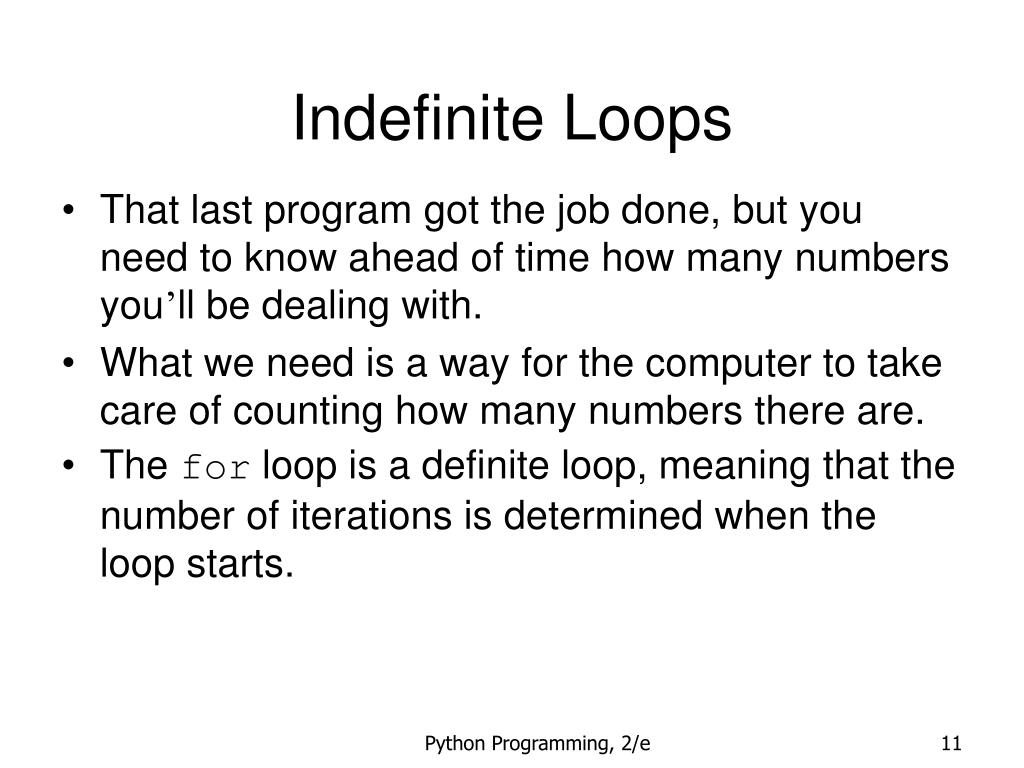 Indefinite Loops

• That last program got the job done, but you need to know ahead of time how many numbers you’ll be dealing with.
• What we need is a way for the computer to take care of counting how many numbers there are.
• The for loop is a definite loop, meaning that the number of iterations is determined when the loop starts.

Python Programming, 2/e

11